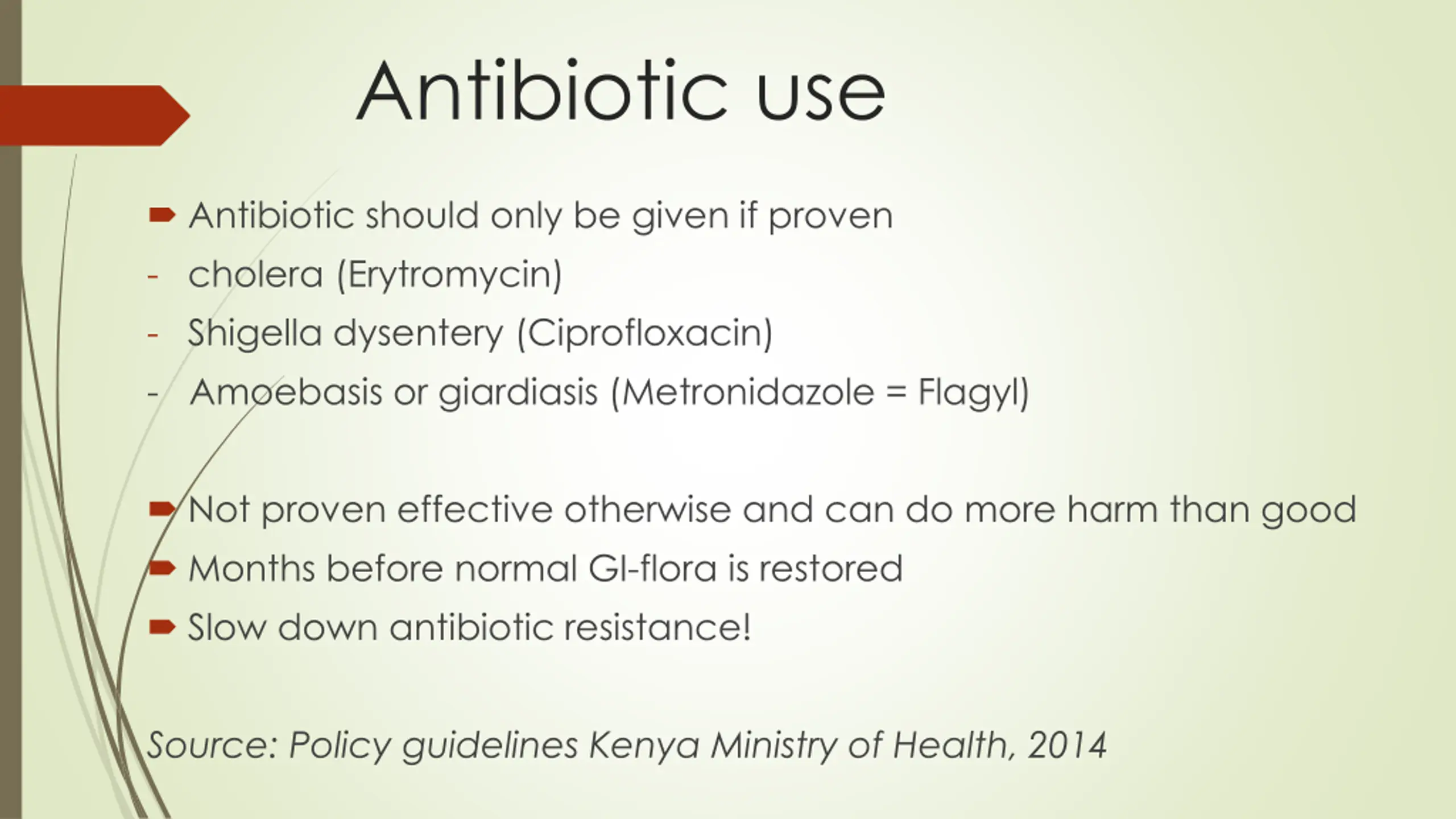 Antibiotic use

Antibiotic should only be given if proven
- cholera (Erytromycin)
- Shigella dysentery (Ciprofloxacin)
- Amoebasis or giardiasis (Metronidazole = Flagyl)

Not proven effective otherwise and can do more harm than good
Months before normal GI-flora is restored
Slow down antibiotic resistance!

Source: Policy guidelines Kenya Ministry of Health, 2014